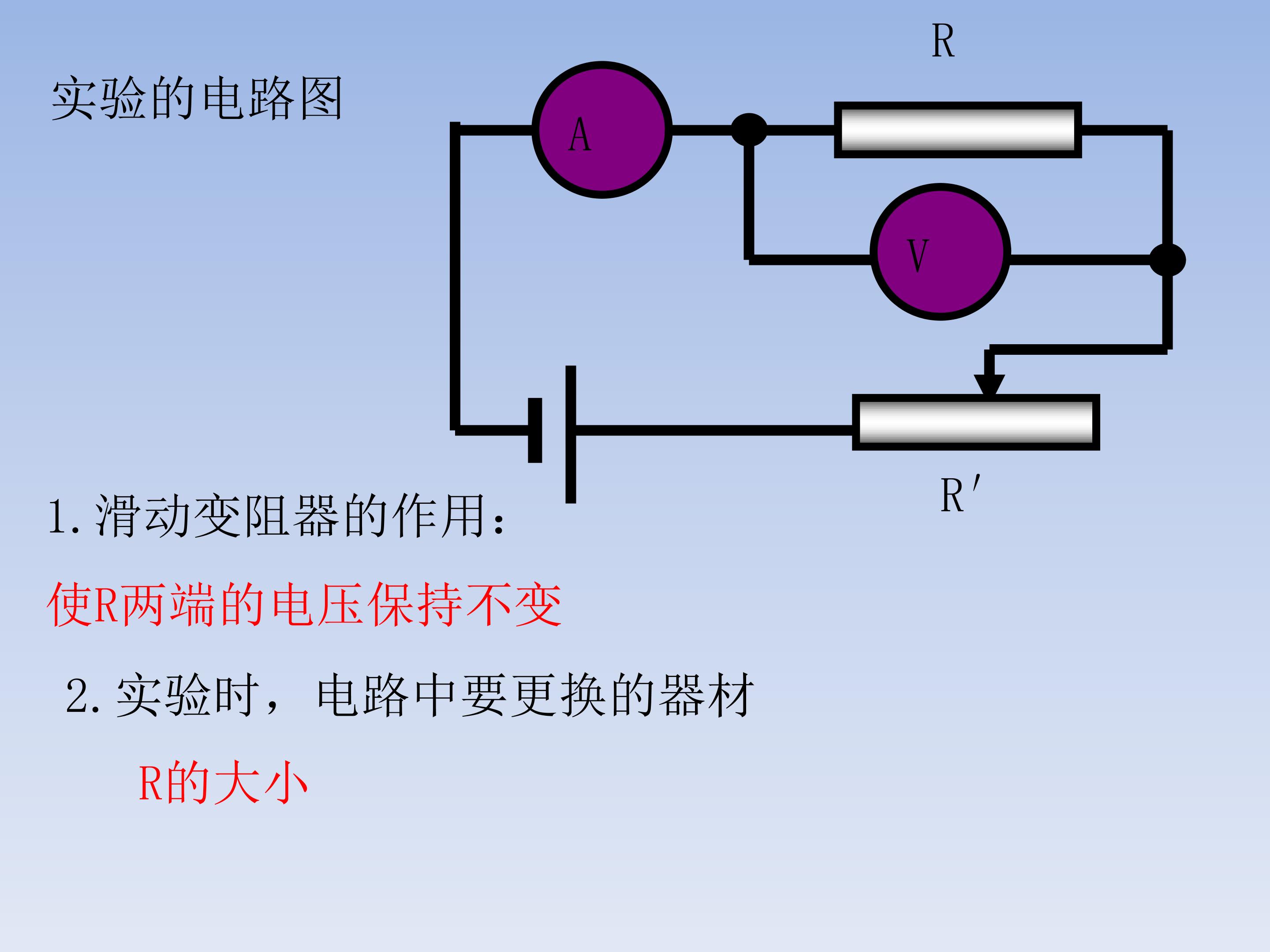 R

实验的电路图

A

V

R′

1.滑动变阻器的作用：

使R两端的电压保持不变

2.实验时，电路中要更换的器材

R的大小